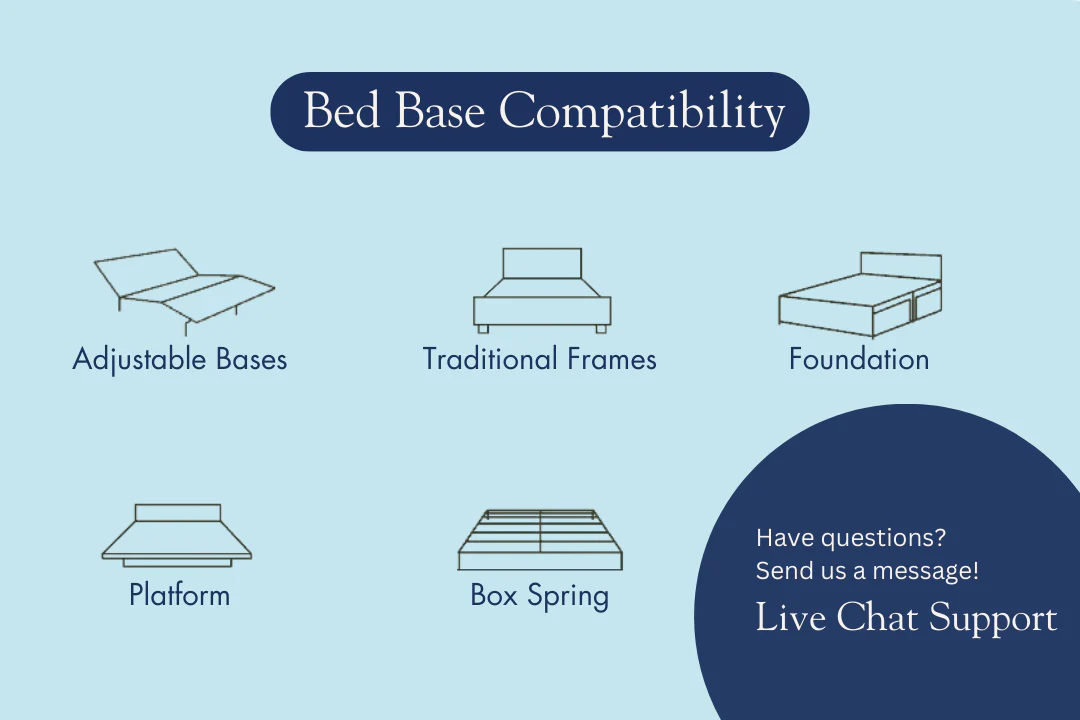 Bed Base Compatibility

Adjustable Bases

Traditional Frames

Foundation

Platform

Box Spring

Have questions?
Send us a message!

Live Chat Support